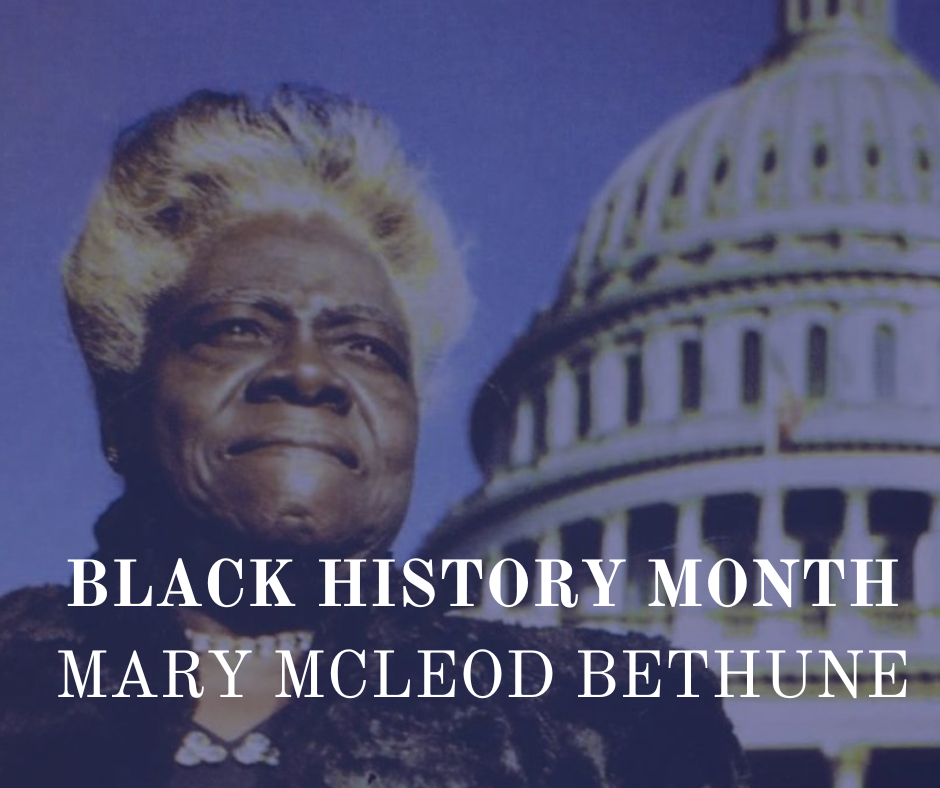 BLACK HISTORY MONTH
MARY MCLEOD BETHUNE